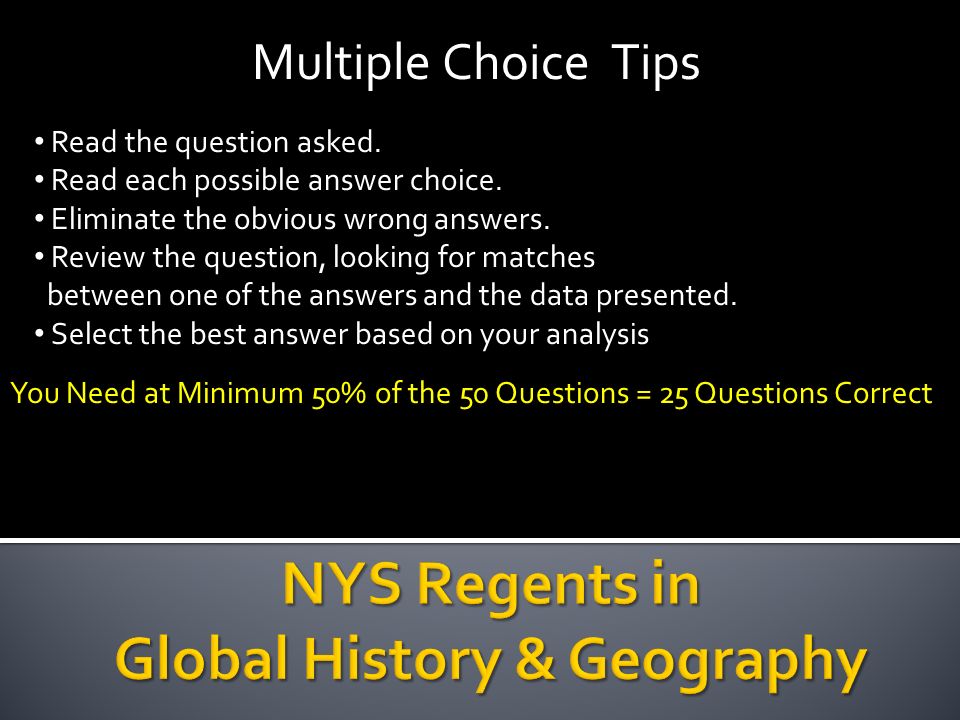 Multiple Choice Tips

• Read the question asked.
• Read each possible answer choice.
• Eliminate the obvious wrong answers.
• Review the question, looking for matches between one of the answers and the data presented.
• Select the best answer based on your analysis

You Need at Minimum 50% of the 50 Questions = 25 Questions Correct

NYS Regents in
Global History & Geography